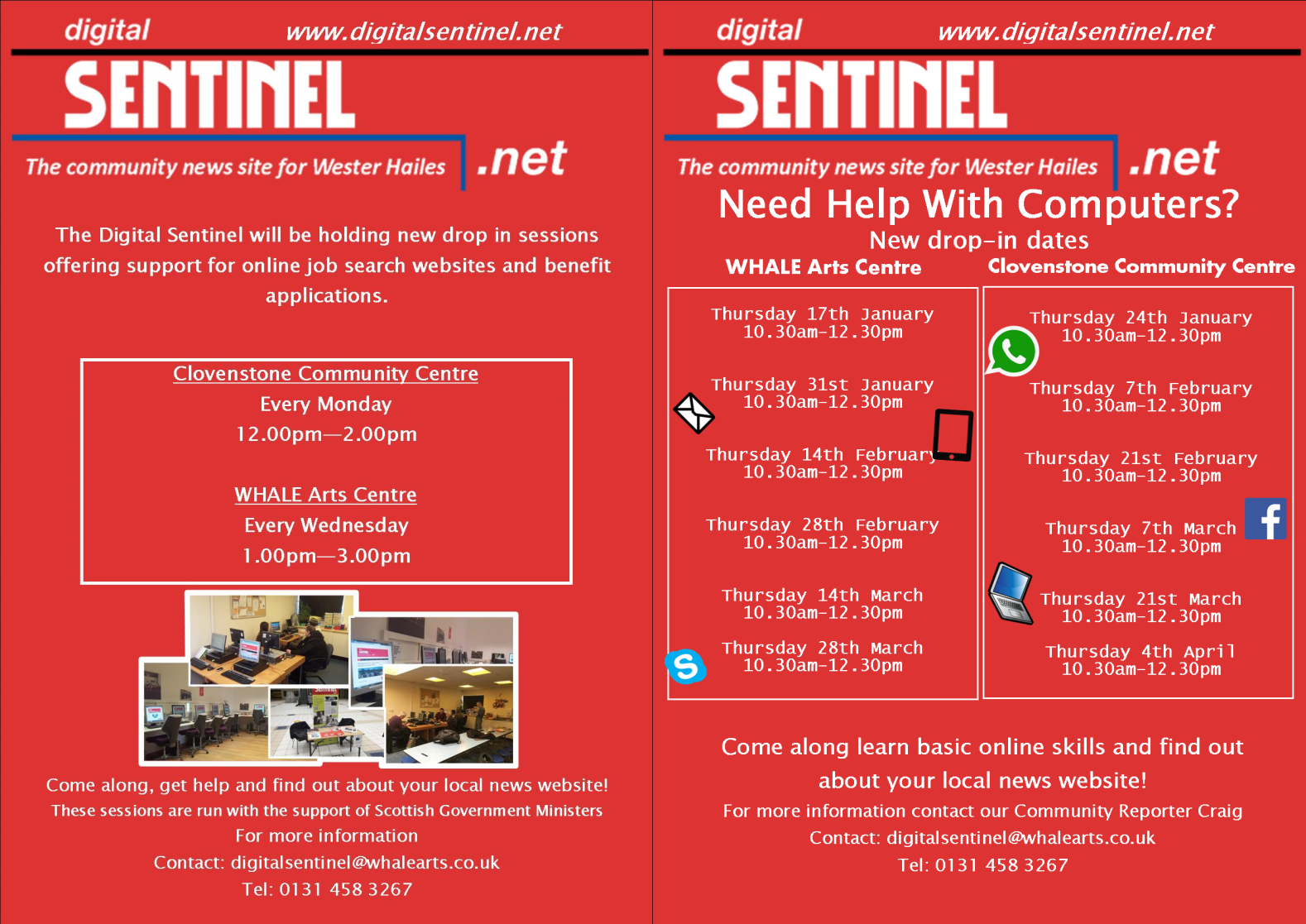 digital www.digitalsentinel.net

SENTINEL

The community news site for Wester Hailes .net

The Digital Sentinel will be holding new drop in sessions offering support for online job search websites and benefit applications.

Clovenstone Community Centre
Every Monday
12.00pm—2.00pm

WHALE Arts Centre
Every Wednesday
1.00pm—3.00pm

Come along, get help and find out about your local news website!
These sessions are run with the support of Scottish Government Ministers
For more information
Contact: digitalsentinel@whalearts.co.uk
Tel: 0131 458 3267

digital www.digitalsentinel.net

SENTINEL

The community news site for Wester Hailes .net

Need Help With Computers?
New drop-in dates

WHALE Arts Centre

Thursday 17th January
10.30am-12.30pm

Thursday 31st January
10.30am-12.30pm

Thursday 14th February
10.30am-12.30pm

Thursday 28th February
10.30am-12.30pm

Thursday 14th March
10.30am-12.30pm

Thursday 28th March
10.30am-12.30pm

Clovenstone Community Centre

Thursday 24th January
10.30am-12.30pm

Thursday 7th February
10.30am-12.30pm

Thursday 21st February
10.30am-12.30pm

Thursday 7th March
10.30am-12.30pm

Thursday 21st March
10.30am-12.30pm

Thursday 4th April
10.30am-12.30pm

Come along learn basic online skills and find out about your local news website!
For more information contact our Community Reporter Craig
Contact: digitalsentinel@whalearts.co.uk
Tel: 0131 458 3267